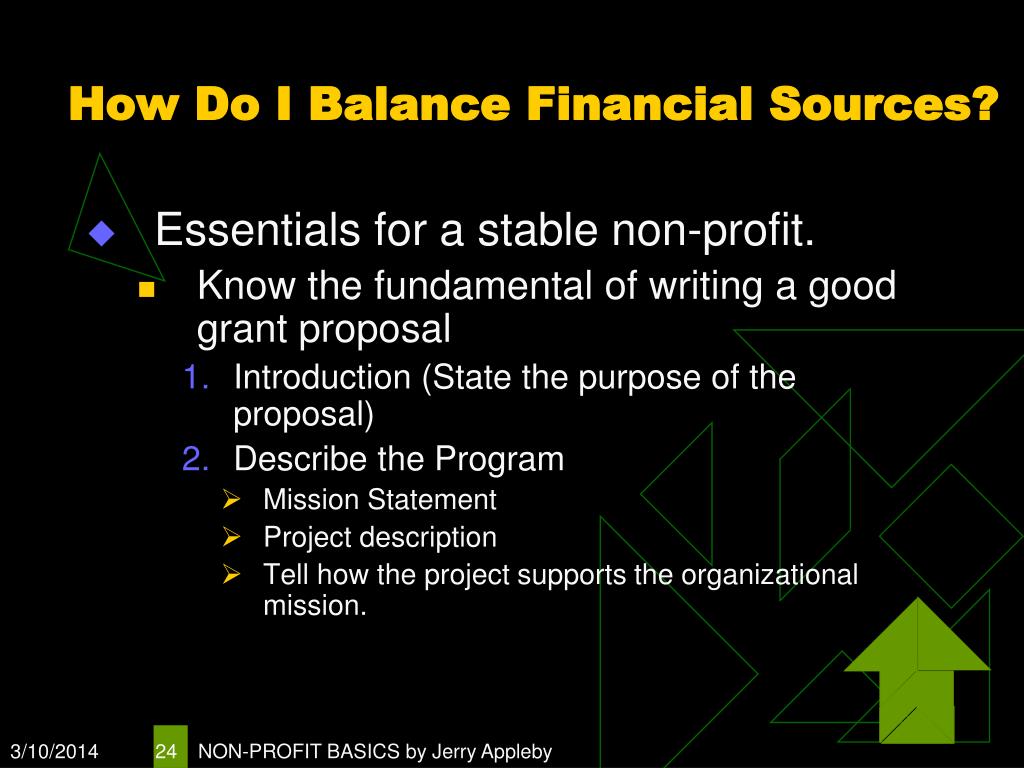 How Do I Balance Financial Sources?

Essentials for a stable non-profit.

Know the fundamental of writing a good grant proposal

1. Introduction (State the purpose of the proposal)
2. Describe the Program

Mission Statement
Project description
Tell how the project supports the organizational mission.

3/10/2014 24 NON-PROFIT BASICS by Jerry Appleby